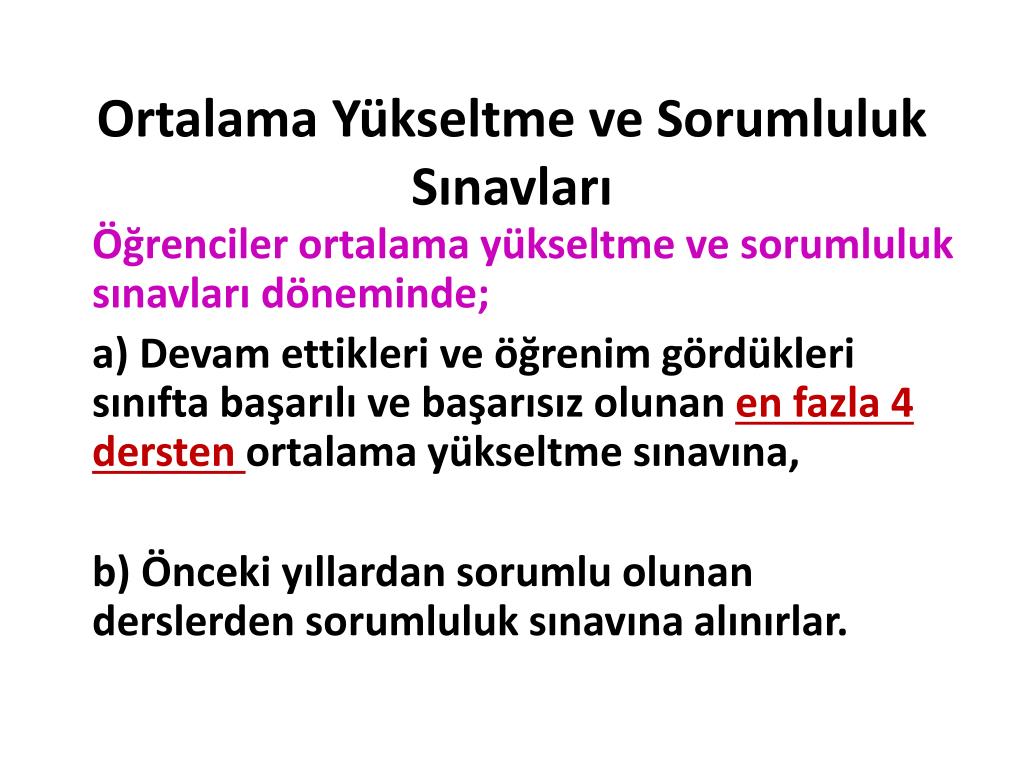 Ortalama Yükseltme ve Sorumluluk Sınavları

Öğrenciler ortalama yükseltme ve sorumluluk sınavları döneminde;

a) Devam ettikleri ve öğrenim gördükleri sınıfta başarılı ve başarısız olunan en fazla 4 dersten ortalama yükseltme sınavına,

b) Önceki yıllardan sorumlu olunan derslerden sorumluluk sınavına alınırlar.